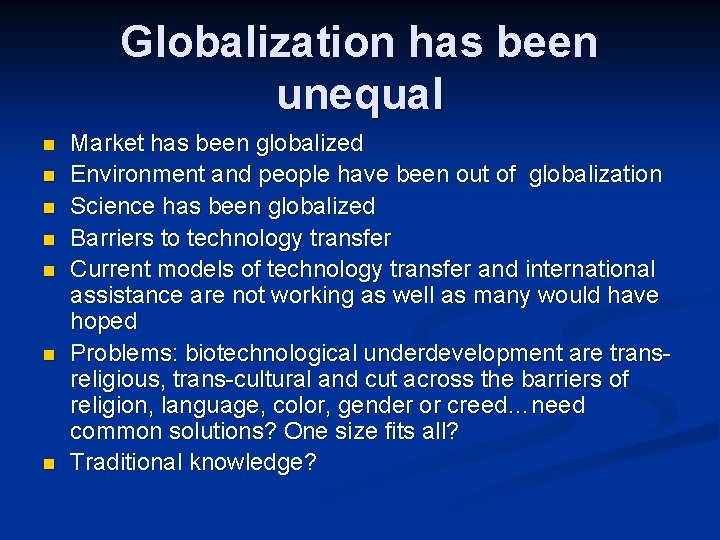 Globalization has been unequal

- Market has been globalized
- Environment and people have been out of globalization
- Science has been globalized
- Barriers to technology transfer
- Current models of technology transfer and international assistance are not working as well as many would have hoped
- Problems: biotechnological underdevelopment are trans-religious, trans-cultural and cut across the barriers of religion, language, color, gender or creed…need common solutions? One size fits all?
- Traditional knowledge?